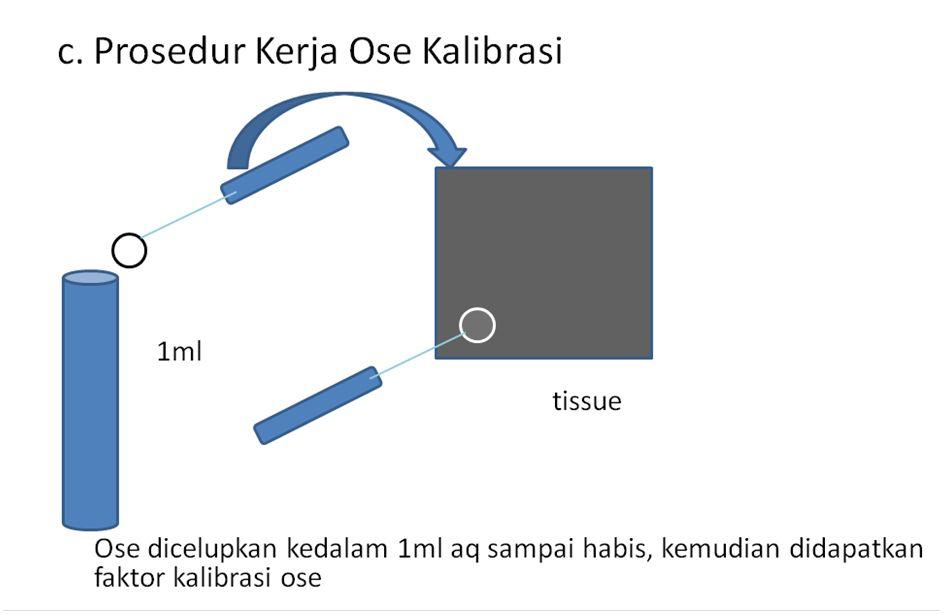 c. Prosedur Kerja Ose Kalibrasi

1ml

tissue

Ose dicelupkan kedalam 1ml aq sampai habis, kemudian didapatkan faktor kalibrasi ose